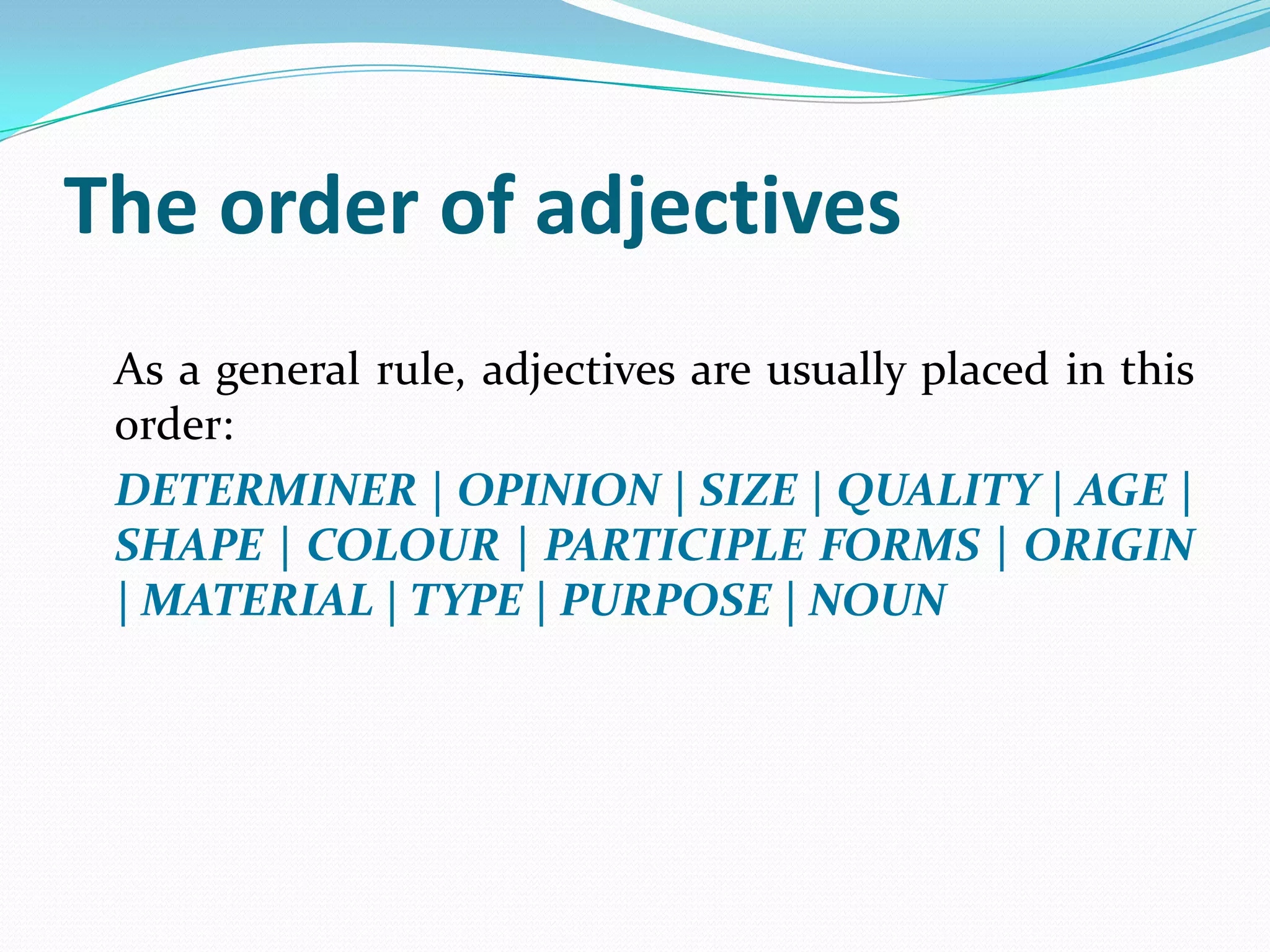 The order of adjectives

As a general rule, adjectives are usually placed in this order:

DETERMINER | OPINION | SIZE | QUALITY | AGE | SHAPE | COLOUR | PARTICIPLE FORMS | ORIGIN | MATERIAL | TYPE | PURPOSE | NOUN